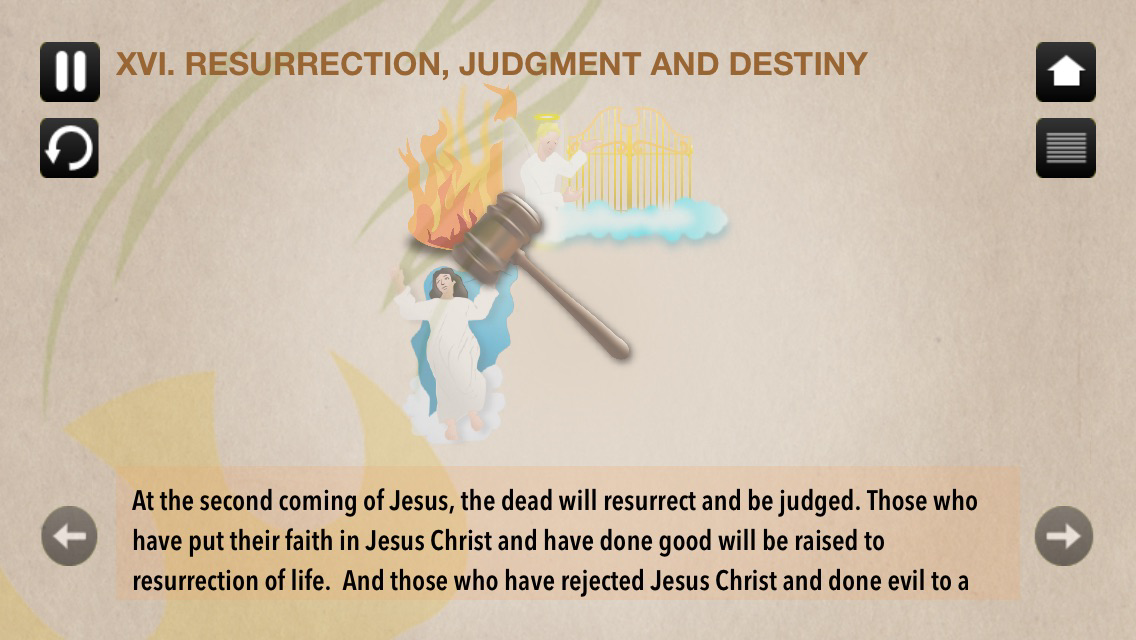 XVI. RESURRECTION, JUDGMENT AND DESTINY

At the second coming of Jesus, the dead will resurrect and be judged. Those who have put their faith in Jesus Christ and have done good will be raised to resurrection of life.  And those who have rejected Jesus Christ and done evil to a